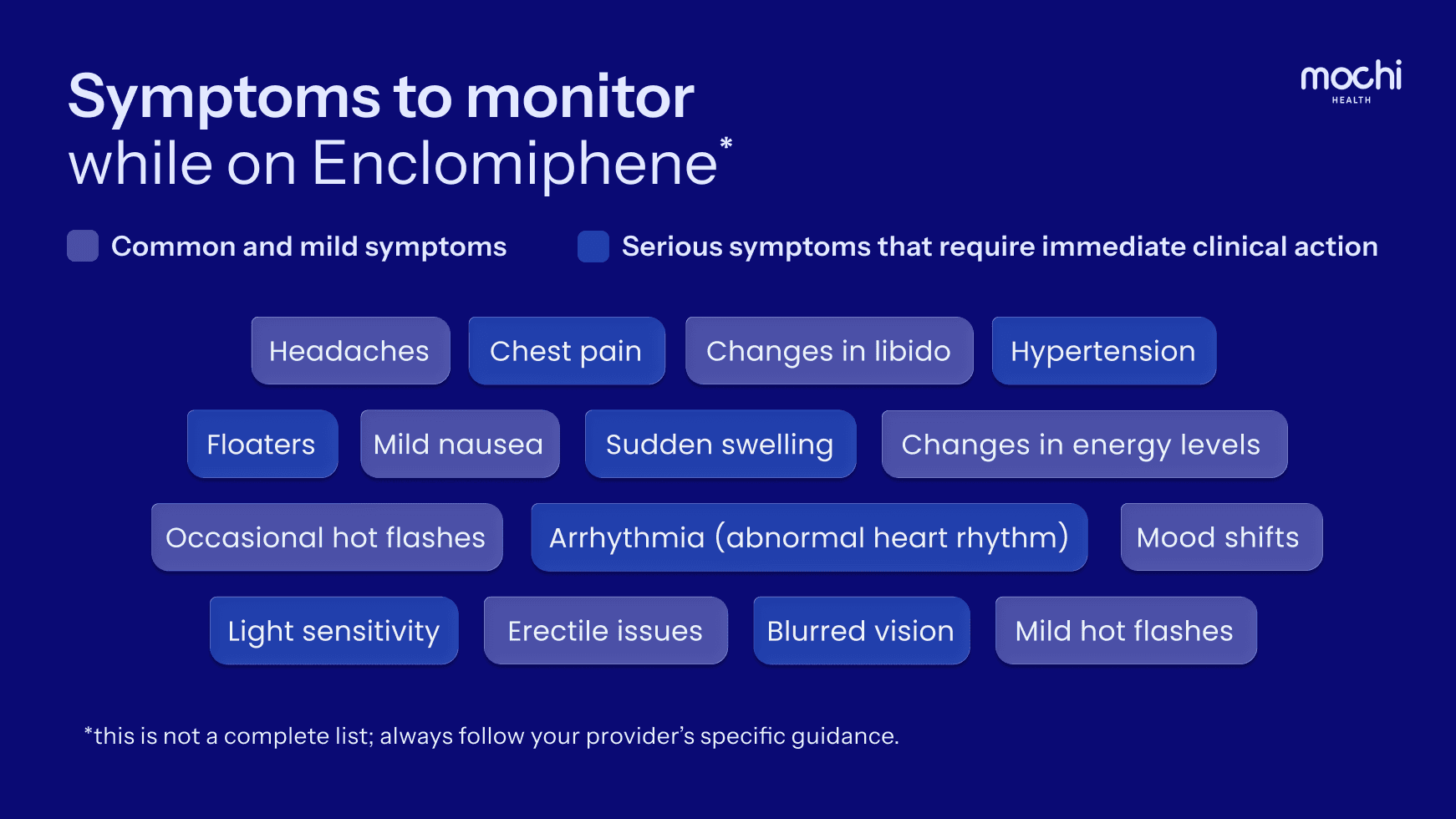 Symptoms to monitor
while on Enclomiphene*

mochi
HEALTH

Common and mild symptoms

Serious symptoms that require immediate clinical action

Headaches

Chest pain

Changes in libido

Hypertension

Floaters

Mild nausea

Sudden swelling

Changes in energy levels

Occasional hot flashes

Arrhythmia (abnormal heart rhythm)

Mood shifts

Light sensitivity

Erectile issues

Blurred vision

Mild hot flashes

*this is not a complete list; always follow your provider's specific guidance.